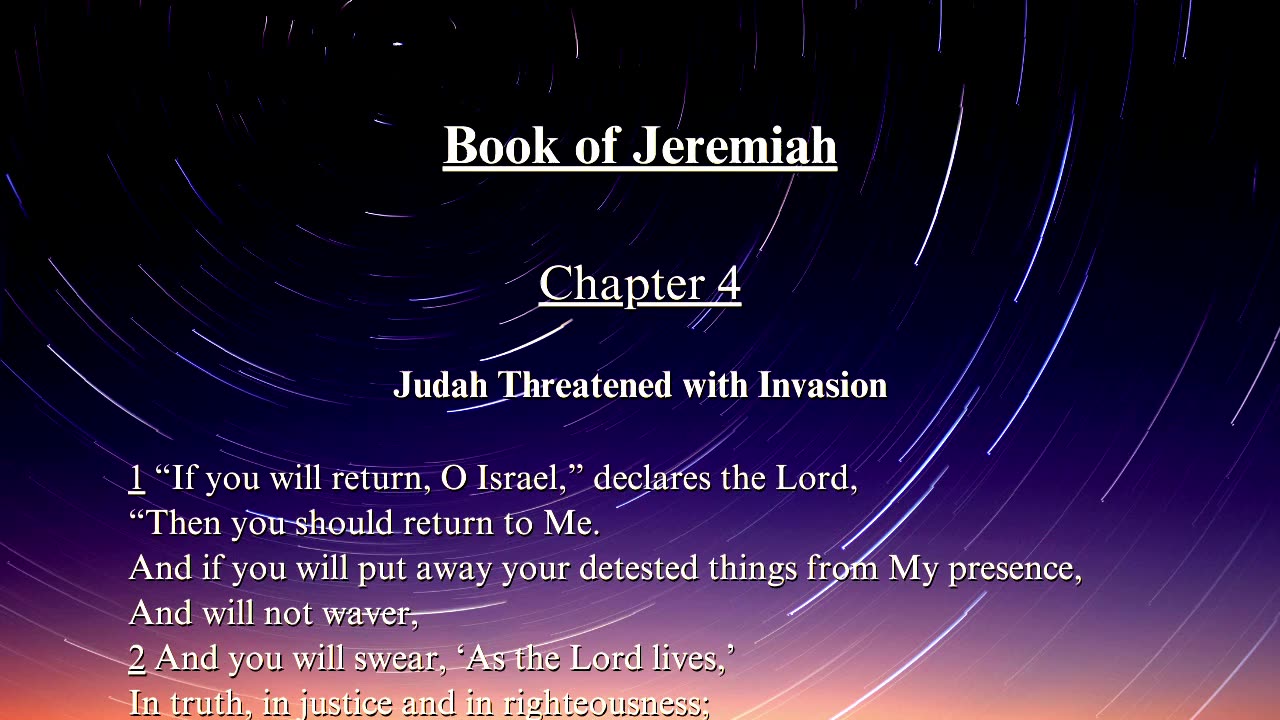 Book of Jeremiah

Chapter 4

Judah Threatened with Invasion

1 “If you will return, O Israel,” declares the Lord,
“Then you should return to Me.
And if you will put away your detested things from My presence,
And will not waver,
2 And you will swear, ‘As the Lord lives,’
In truth, in justice and in righteousness;